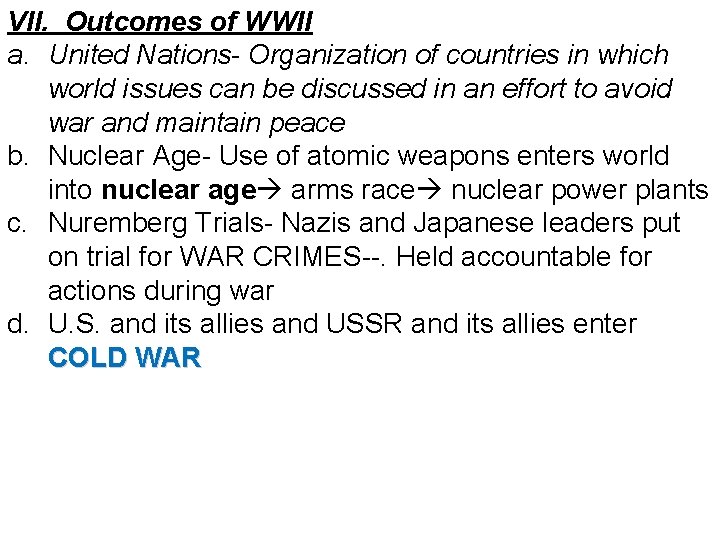 VII. Outcomes of WWII

a. United Nations- Organization of countries in which world issues can be discussed in an effort to avoid war and maintain peace

b. Nuclear Age- Use of atomic weapons enters world into nuclear age→ arms race→ nuclear power plants

c. Nuremberg Trials- Nazis and Japanese leaders put on trial for WAR CRIMES--. Held accountable for actions during war

d. U.S. and its allies and USSR and its allies enter COLD WAR